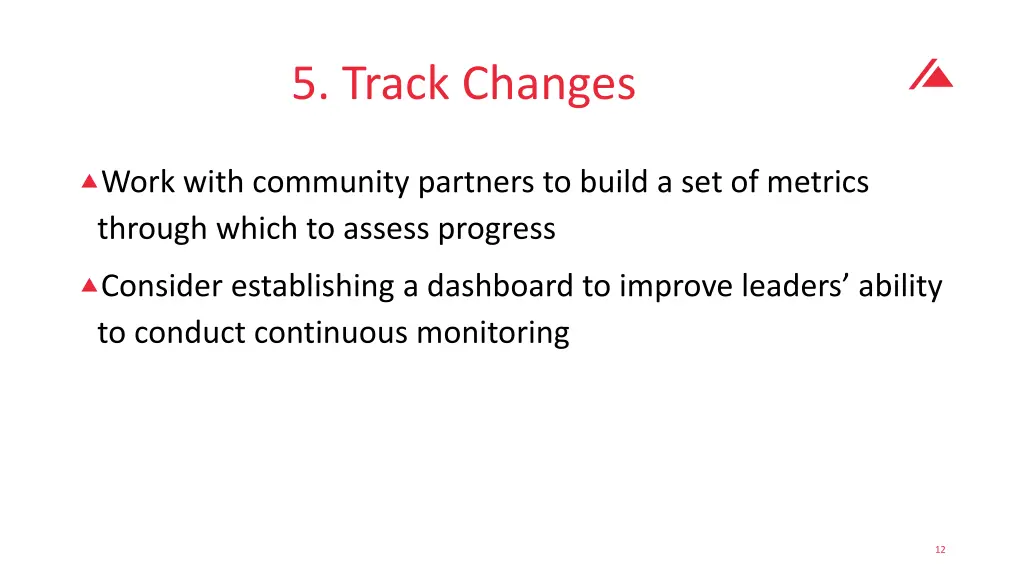 5. Track Changes

Work with community partners to build a set of metrics through which to assess progress

Consider establishing a dashboard to improve leaders’ ability to conduct continuous monitoring

12